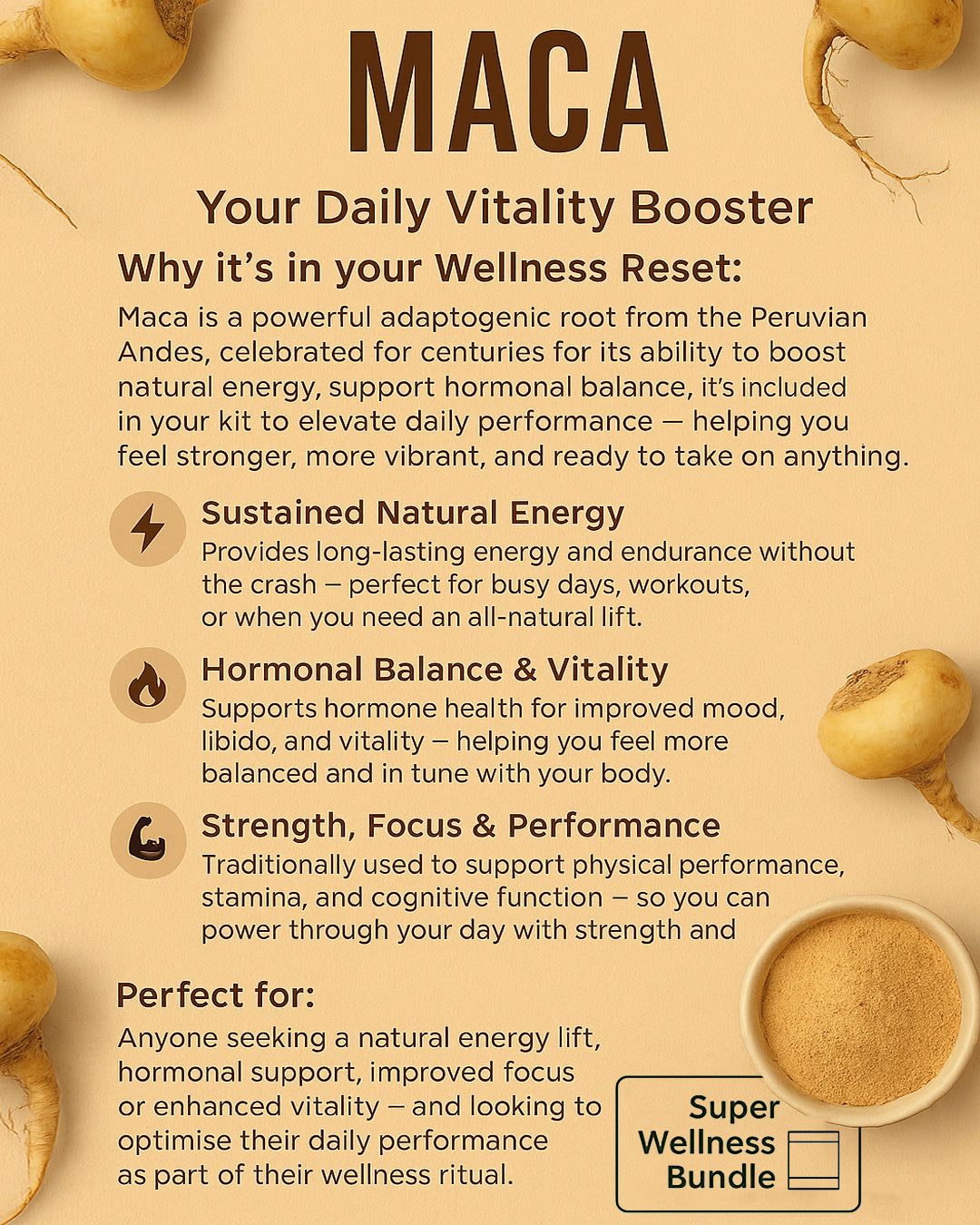 MACA

Your Daily Vitality Booster

Why it's in your Wellness Reset:

Maca is a powerful adaptogenic root from the Peruvian Andes, celebrated for centuries for its ability to boost natural energy, support hormonal balance, it's included in your kit to elevate daily performance — helping you feel stronger, more vibrant, and ready to take on anything.

Sustained Natural Energy
Provides long-lasting energy and endurance without the crash – perfect for busy days, workouts, or when you need an all-natural lift.

Hormonal Balance & Vitality
Supports hormone health for improved mood, libido, and vitality – helping you feel more balanced and in tune with your body.

Strength, Focus & Performance
Traditionally used to support physical performance, stamina, and cognitive function – so you can power through your day with strength and

Perfect for:
Anyone seeking a natural energy lift, hormonal support, improved focus or enhanced vitality – and looking to optimise their daily performance as part of their wellness ritual.

Super Wellness Bundle